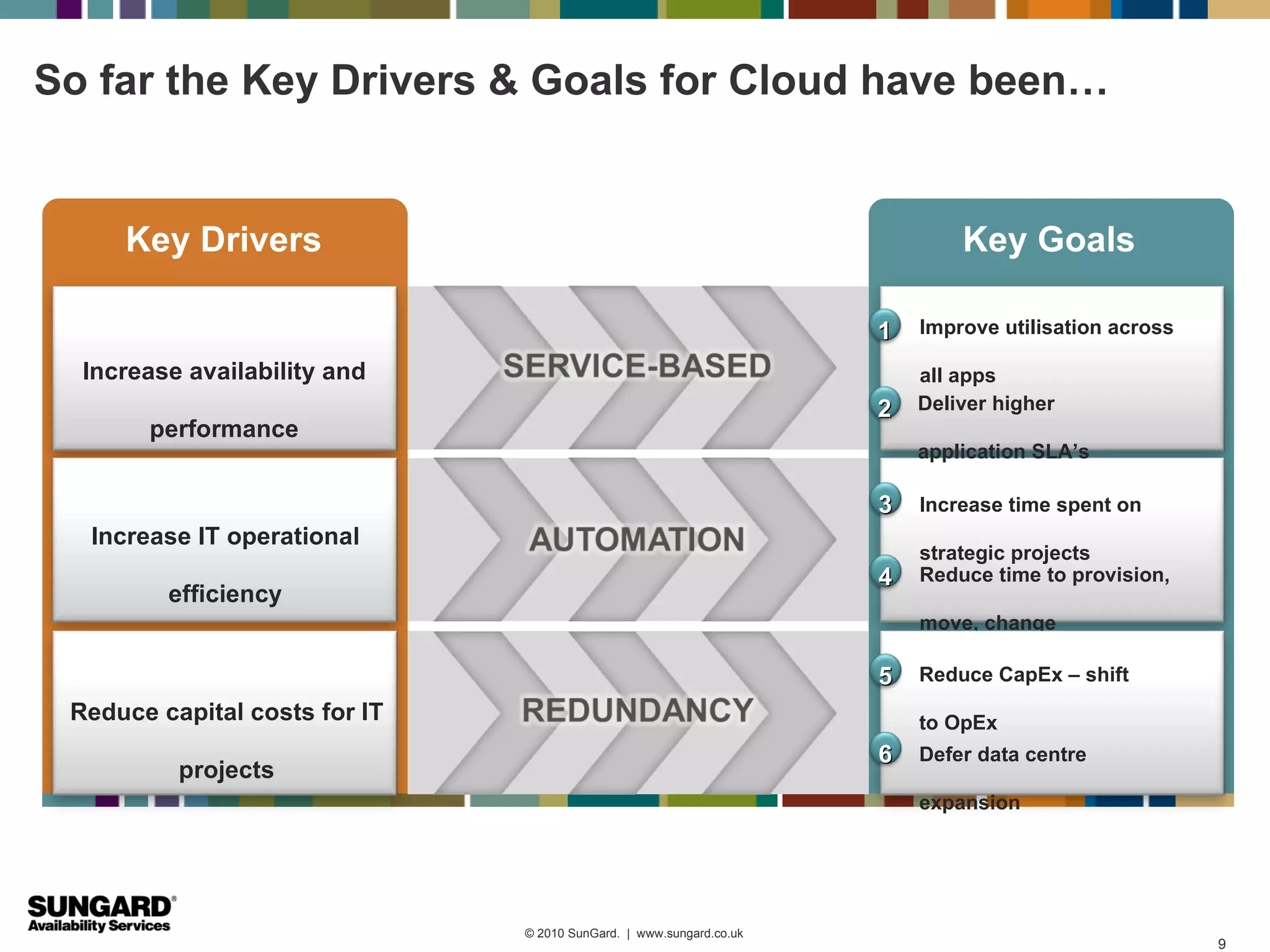 So far the Key Drivers & Goals for Cloud have been…

Key Drivers

Increase availability and performance

Increase IT operational efficiency

Reduce capital costs for IT projects

SERVICE-BASED

AUTOMATION

REDUNDANCY

Key Goals

1 Improve utilisation across all apps

2 Deliver higher application SLA's

3 Increase time spent on strategic projects

4 Reduce time to provision, move, change

5 Reduce CapEx – shift to OpEx

6 Defer data centre expansion

SUNGARD®
Availability Services

© 2010 SunGard. | www.sungard.co.uk

9